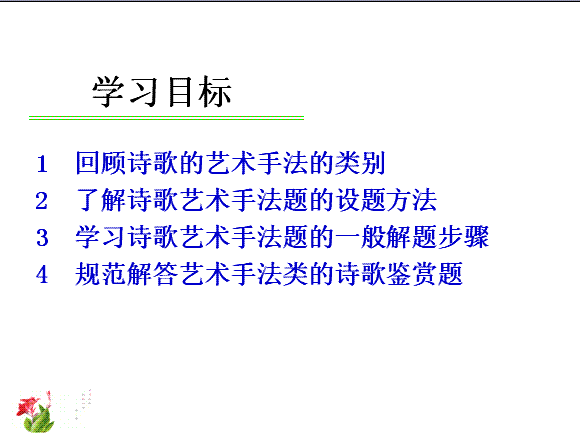 学习目标

1　回顾诗歌的艺术手法的类别
2　了解诗歌艺术手法题的设题方法
3　学习诗歌艺术手法题的一般解题步骤
4　规范解答艺术手法类的诗歌鉴赏题